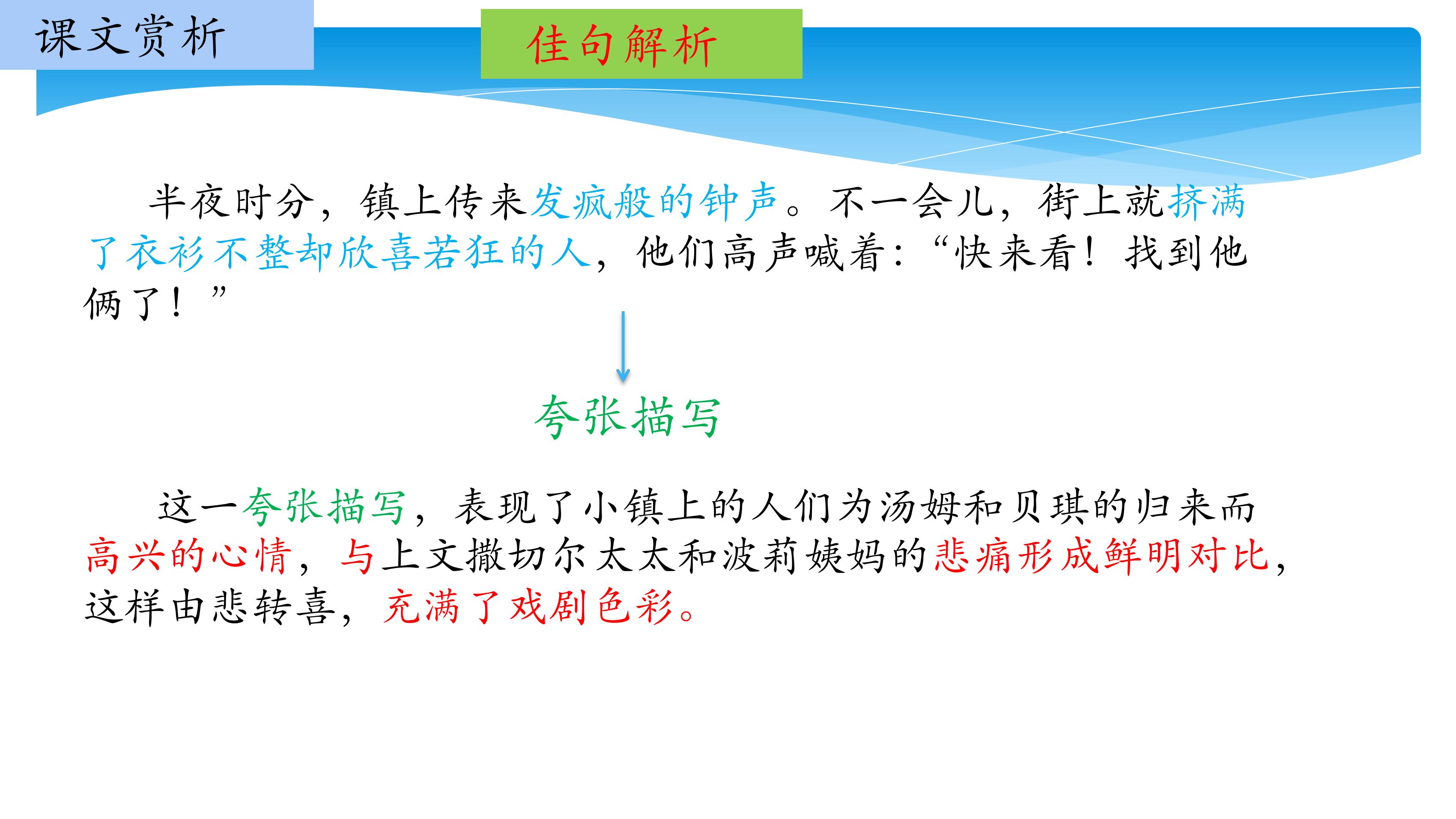 课文赏析

佳句解析

半夜时分，镇上传来发疯般的钟声。不一会儿，街上就挤满了衣衫不整却欣喜若狂的人，他们高声喊着：“快来看！找到他俩了！”

夸张描写

这一夸张描写，表现了小镇上的人们为汤姆和贝琪的归来而高兴的心情，与上文撒切尔太太和波莉姨妈的悲痛形成鲜明对比，这样由悲转喜，充满了戏剧色彩。